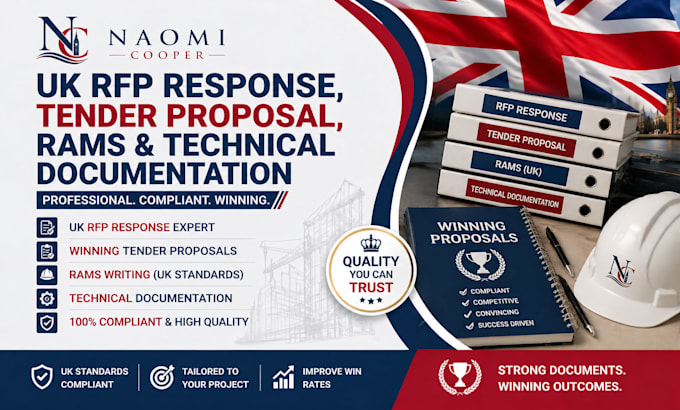 NC NAOMI COOPER

UK RFP RESPONSE, TENDER PROPOSAL, RAMS & TECHNICAL DOCUMENTATION

PROFESSIONAL. COMPLIANT. WINNING.

UK RFP RESPONSE EXPERT
WINNING TENDER PROPOSALS
RAMS WRITING (UK STANDARDS)
TECHNICAL DOCUMENTATION
100% COMPLIANT & HIGH QUALITY

QUALITY YOU CAN TRUST

RFP RESPONSE
TENDER PROPOSAL
RAMS (UK)
TECHNICAL DOCUMENTATION

WINNING PROPOSALS
COMPLIANT
COMPETITIVE
CONVINCING
SUCCESS DRIVEN

NC

UK STANDARDS COMPLIANT
TAILORED TO YOUR PROJECT
IMPROVE WIN RATES

STRONG DOCUMENTS. WINNING OUTCOMES.